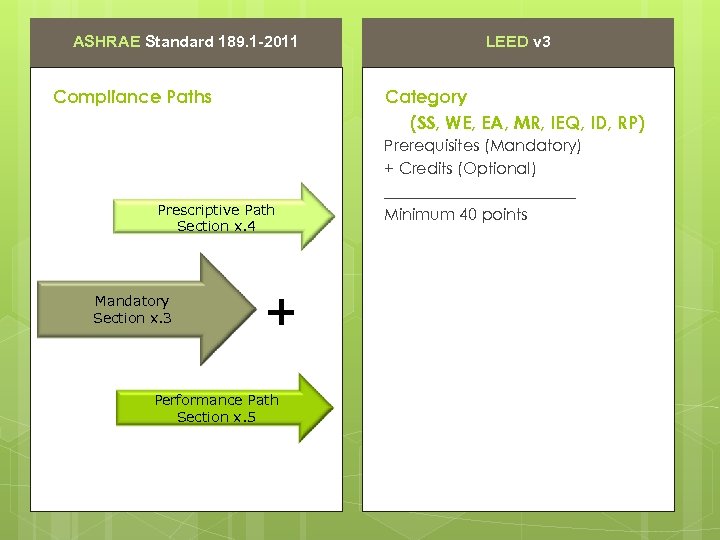 ASHRAE Standard 189.1-2011

Compliance Paths

Prescriptive Path
Section x.4

Mandatory
Section x.3

+

Performance Path
Section x.5

LEED v3

Category

(SS, WE, EA, MR, IEQ, ID, RP)

Prerequisites (Mandatory)

+ Credits (Optional)

Minimum 40 points